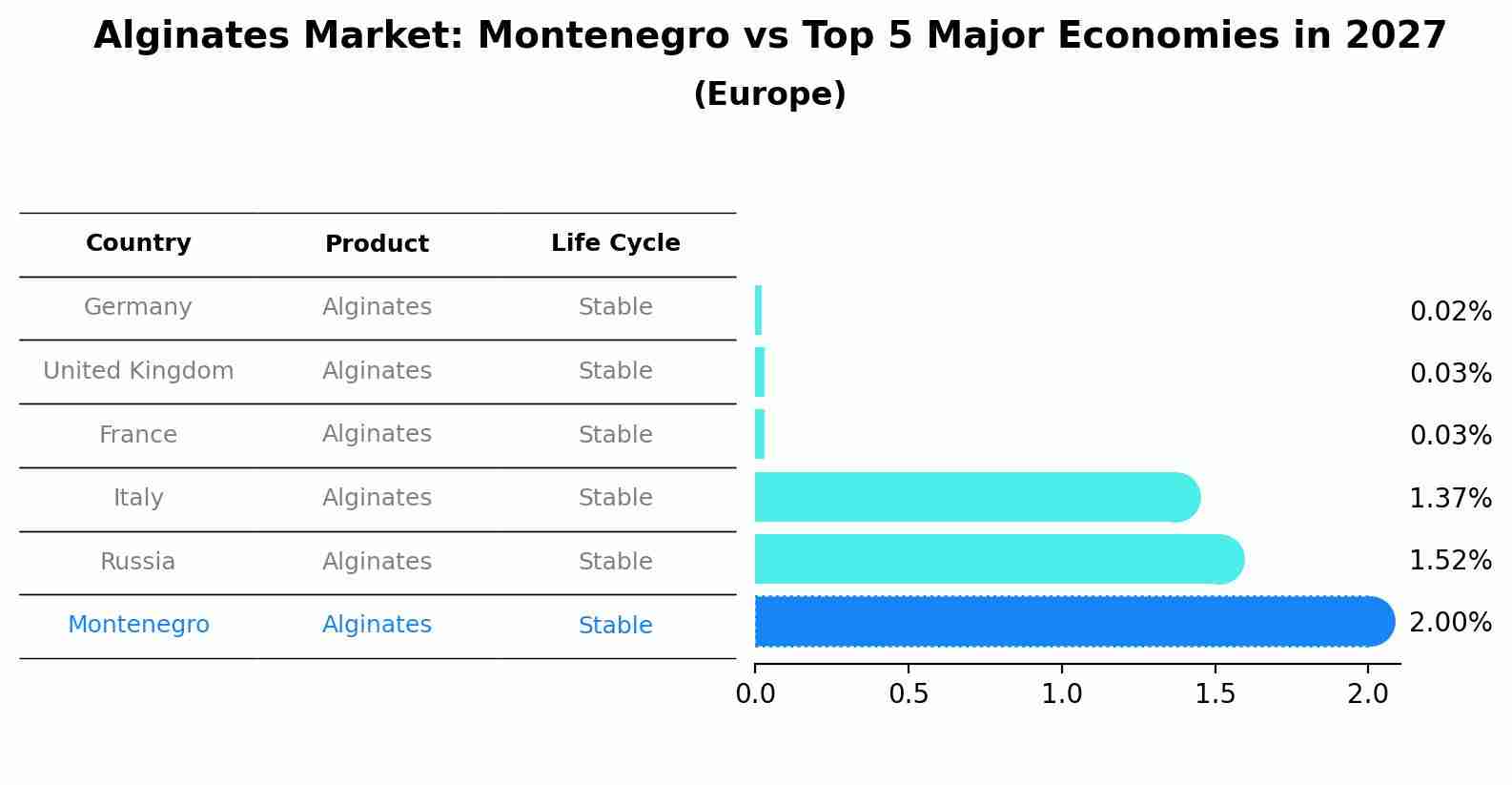 Alginates Market: Montenegro vs Top 5 Major Economies in 2027
(Europe)

| Country | Product | Life Cycle |
|---|---|---|
| Germany | Alginates | Stable |
| United Kingdom | Alginates | Stable |
| France | Alginates | Stable |
| Italy | Alginates | Stable |
| Russia | Alginates | Stable |
| Montenegro | Alginates | Stable |

0.02%
0.03%
0.03%
1.37%
1.52%
2.00%

0.0 0.5 1.0 1.5 2.0